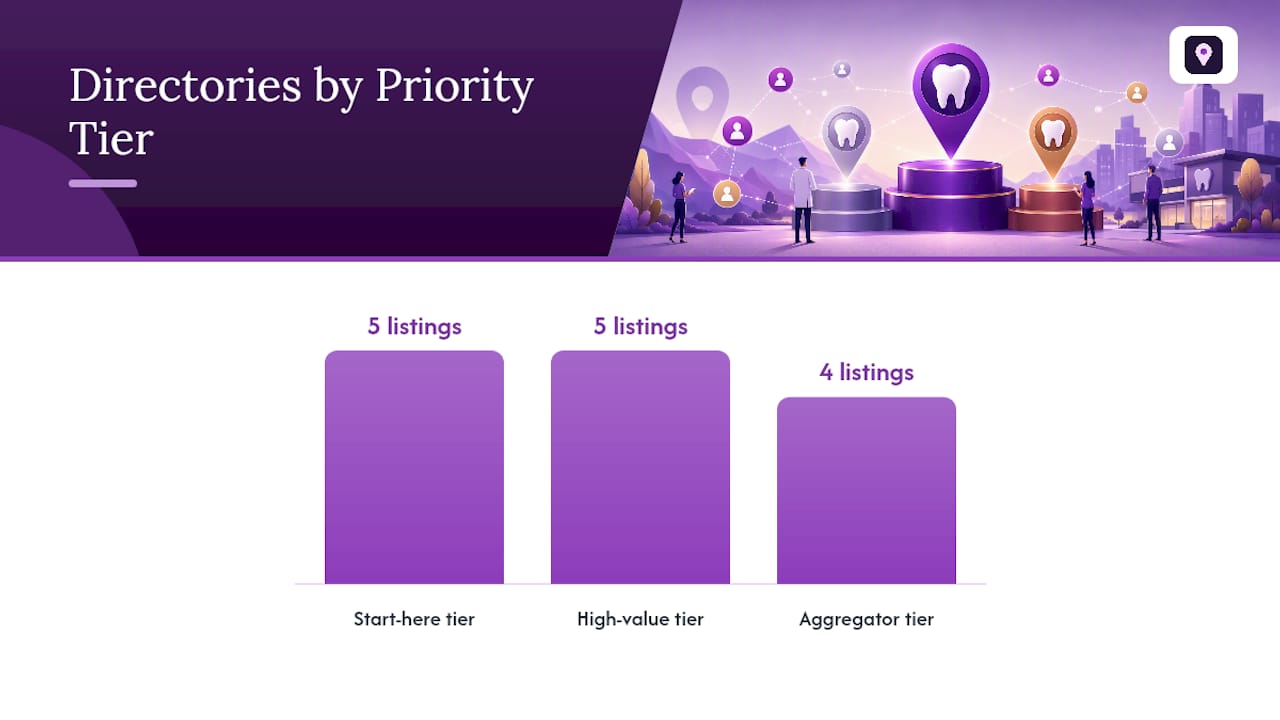 Directories by Priority Tier

5 listings

5 listings

4 listings

Start-here tier

High-value tier

Aggregator tier